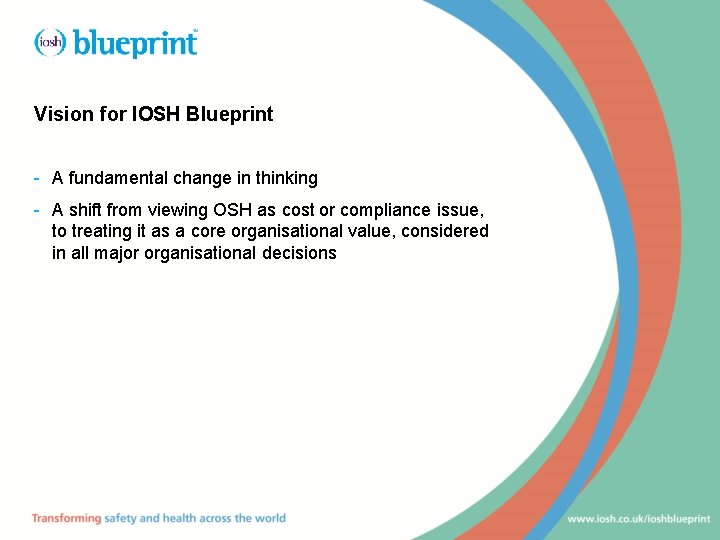 iosh blueprint

Vision for IOSH Blueprint

- A fundamental change in thinking
- A shift from viewing OSH as cost or compliance issue, to treating it as a core organisational value, considered in all major organisational decisions

Transforming safety and health across the world

www.iosh.co.uk/ioshblueprint